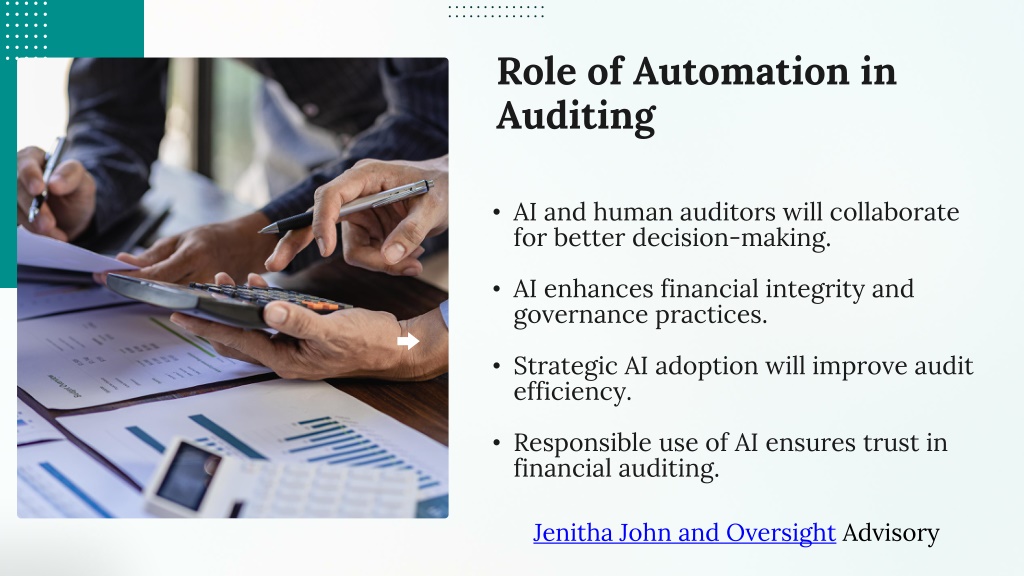 Role of Automation in Auditing

• AI and human auditors will collaborate for better decision-making.

• AI enhances financial integrity and governance practices.

• Strategic AI adoption will improve audit efficiency.

• Responsible use of AI ensures trust in financial auditing.

Jenitha John and Oversight Advisory